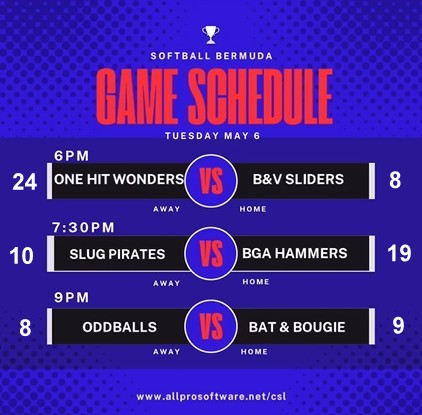 SOFTBALL BERMUDA

GAME SCHEDULE

TUESDAY MAY 6

6PM

24 ONE HIT WONDERS VS B&V SLIDERS 8

AWAY HOME

7:30PM

10 SLUG PIRATES VS BGA HAMMERS 19

AWAY HOME

9PM

8 ODDBALLS VS BAT & BOUGIE 9

AWAY HOME

www.allprosoftware.net/csl